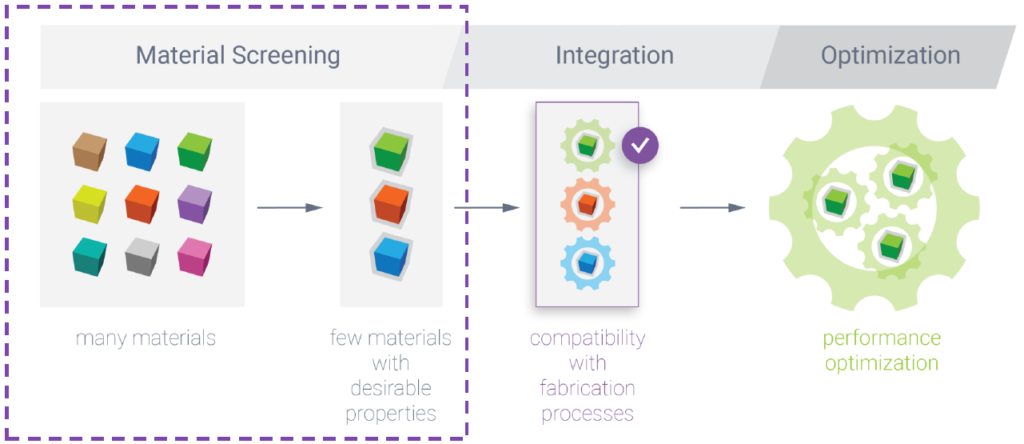 Material Screening

Integration

Optimization

many materials

few materials with desirable properties

compatibility with fabrication processes

performance optimization